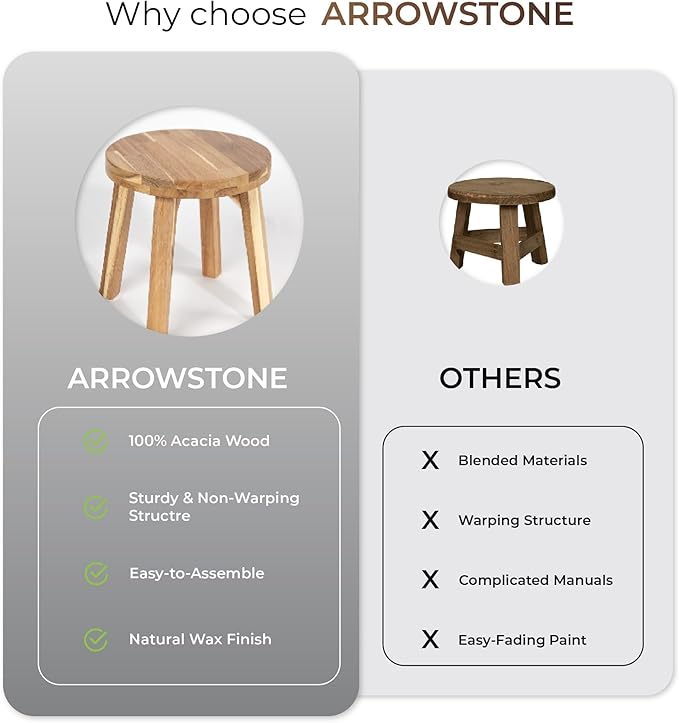 Why choose ARROWSTONE

ARROWSTONE

100% Acacia Wood

Sturdy & Non-Warping Structre

Easy-to-Assemble

Natural Wax Finish

OTHERS

X Blended Materials

X Warping Structure

X Complicated Manuals

X Easy-Fading Paint